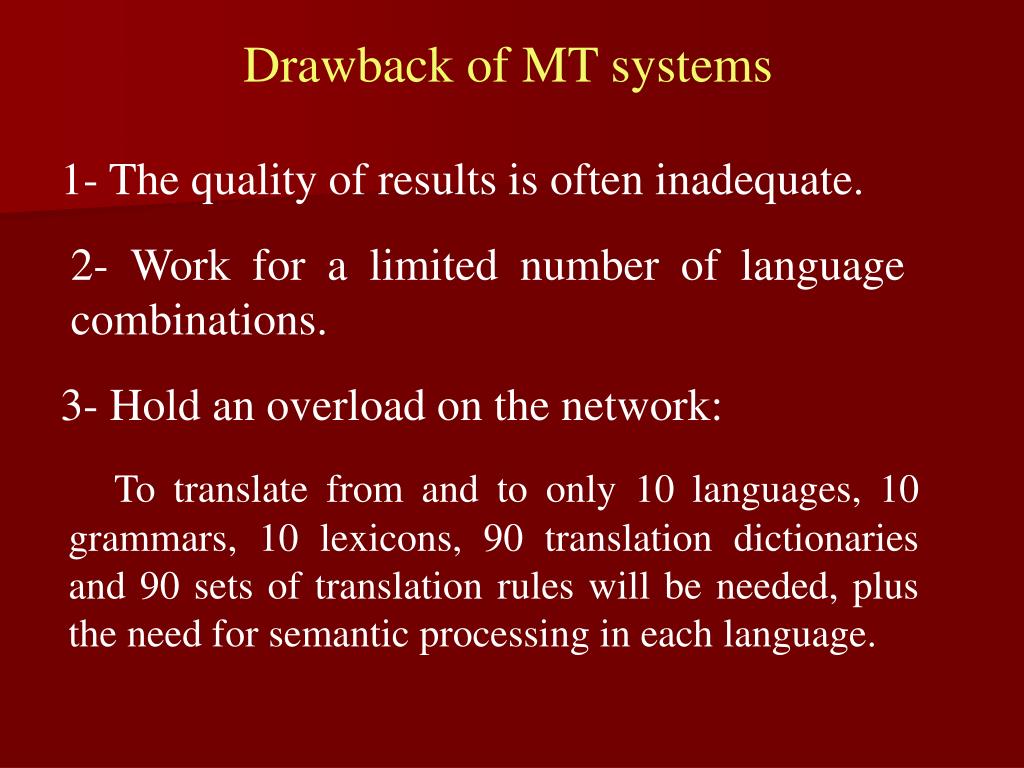 Drawback of MT systems

1- The quality of results is often inadequate.

2- Work for a limited number of language combinations.

3- Hold an overload on the network:

To translate from and to only 10 languages, 10 grammars, 10 lexicons, 90 translation dictionaries and 90 sets of translation rules will be needed, plus the need for semantic processing in each language.